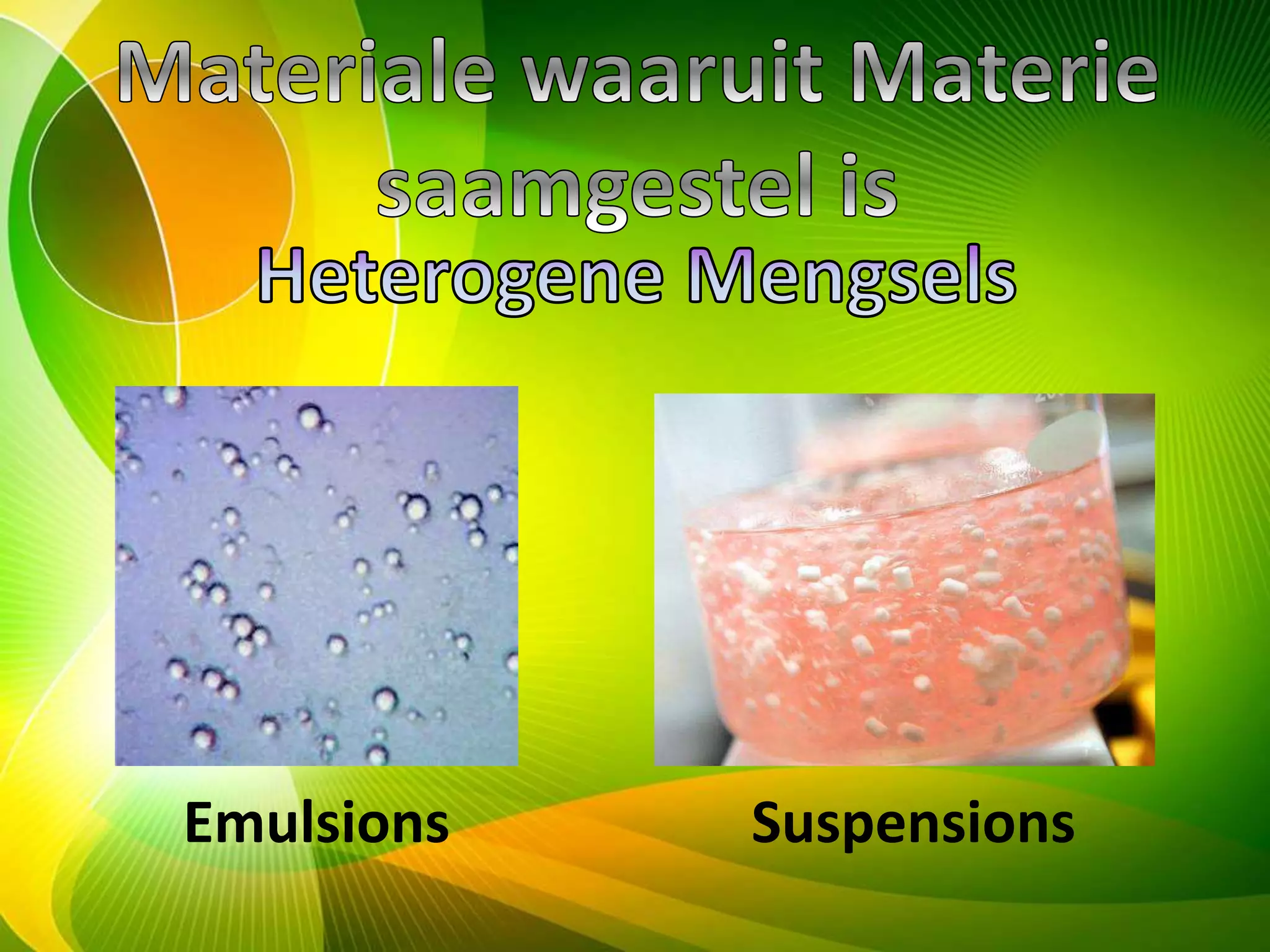 Materiale waaruit Materie saamgestel is

Heterogene Mengsels

Emulsions

Suspensions